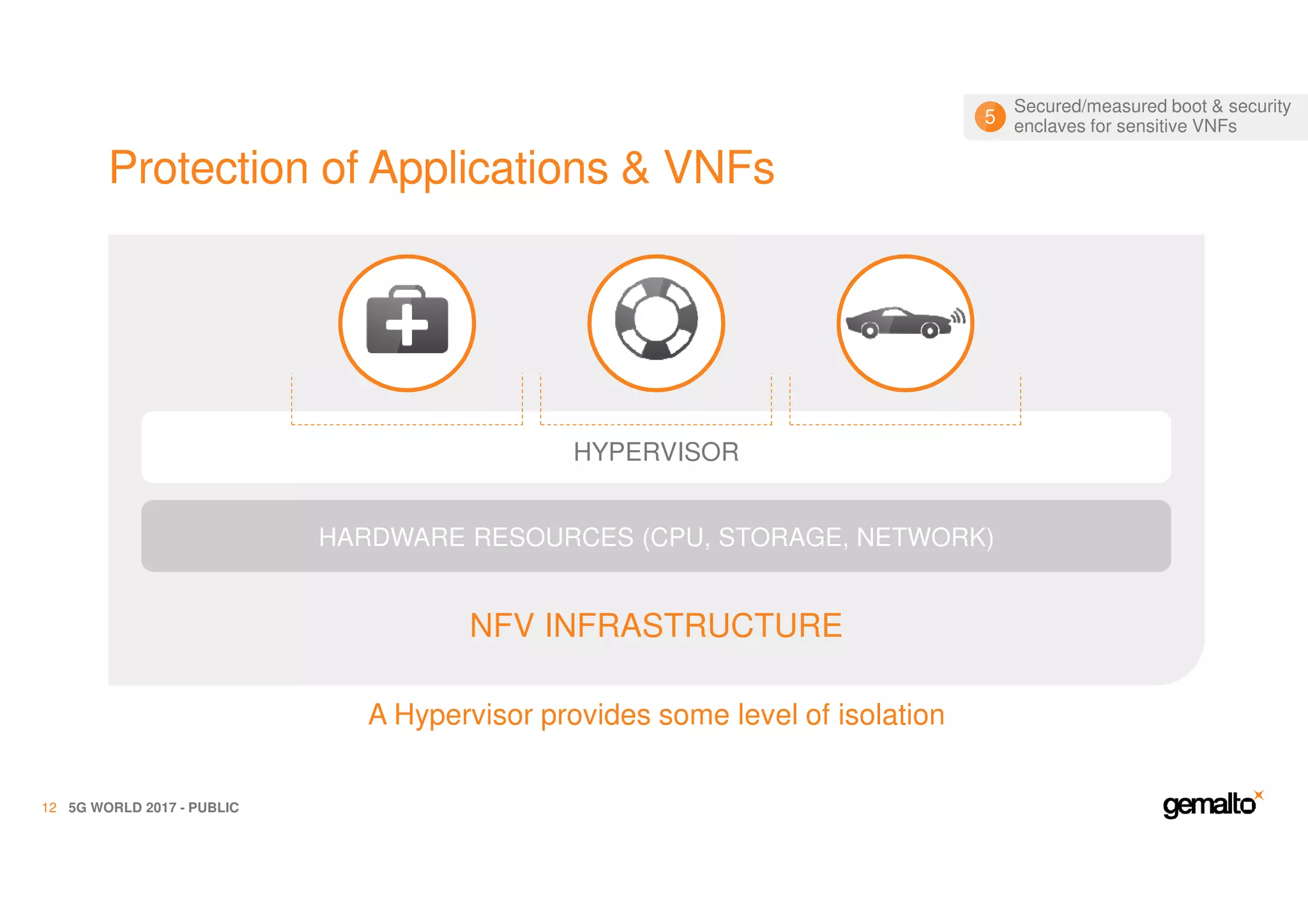 5 Secured/measured boot & security enclaves for sensitive VNFs

Protection of Applications & VNFs

HYPERVISOR

HARDWARE RESOURCES (CPU, STORAGE, NETWORK)

NFV INFRASTRUCTURE

A Hypervisor provides some level of isolation

12 5G WORLD 2017 - PUBLIC

gemalto